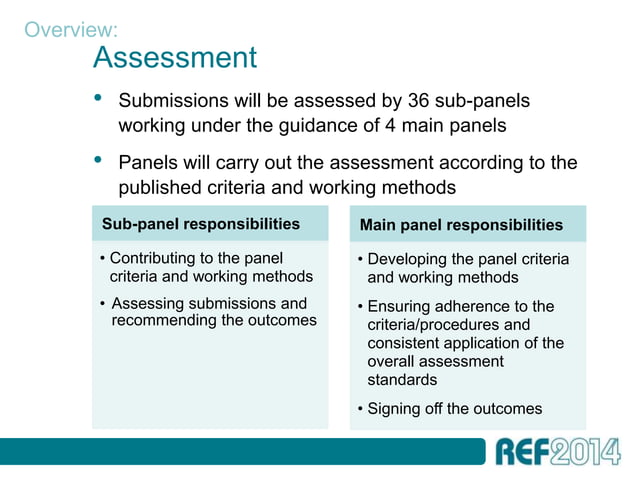 Overview:
Assessment

• Submissions will be assessed by 36 sub-panels working under the guidance of 4 main panels

• Panels will carry out the assessment according to the published criteria and working methods

Sub-panel responsibilities

• Contributing to the panel criteria and working methods

• Assessing submissions and recommending the outcomes

Main panel responsibilities

• Developing the panel criteria and working methods

• Ensuring adherence to the criteria/procedures and consistent application of the overall assessment standards

• Signing off the outcomes

REF2014